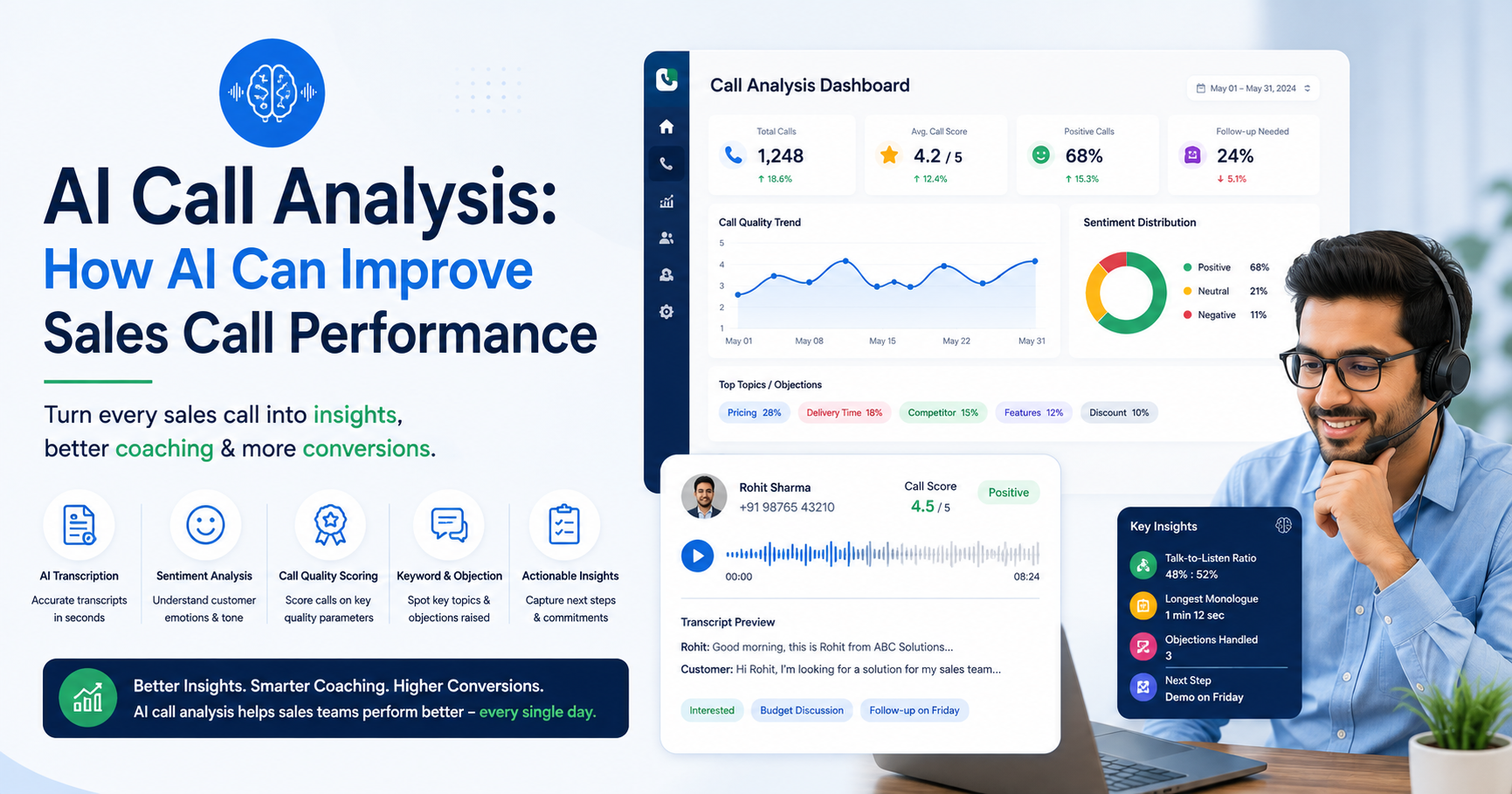 AI Call Analysis:
How AI Can Improve
Sales Call Performance

Turn every sales call into insights, better coaching & more conversions.

AI Transcription
Accurate transcripts in seconds

Sentiment Analysis
Understand customer emotions & tone

Call Quality Scoring
Score calls on key quality parameters

Keyword & Objection
Spot key topics & objections raised

Actionable Insights
Capture next steps & commitments

Better Insights. Smarter Coaching. Higher Conversions.
AI call analysis helps sales teams perform better – every single day.

Call Analysis Dashboard

May 01 – May 31, 2024

Total Calls
1,248
↑ 18.6%

Avg. Call Score
4.2 / 5
↑ 12.4%

Positive Calls
68%
↑ 15.3%

Follow-up Needed
24%
↓ 5.1%

Call Quality Trend
5
4
3
2
1
May 01 May 08 May 15 May 22 May 31

Sentiment Distribution
Positive 68%
Neutral 21%
Negative 11%

Top Topics / Objections
Pricing 28%
Delivery Time 18%
Competitor 15%
Features 12%
Discount 10%

Rohit Sharma
+91 98765 43210
Call Score
4.5 / 5
Positive

00:00
08:24

Transcript Preview
Rohit: Good morning, this is Rohit from ABC Solutions...
Customer: Hi Rohit, I'm looking for a solution for my sales team...

Interested
Budget Discussion
Follow-up on Friday

Key Insights
Talk-to-Listen Ratio
48% : 52%
Longest Monologue
1 min 12 sec
Objections Handled
3
Next Step
Demo on Friday